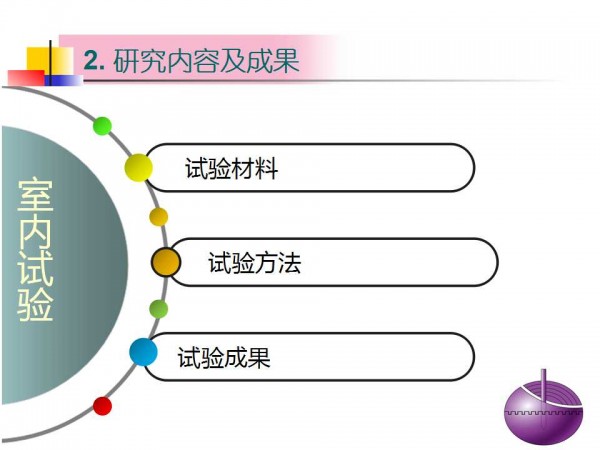 2. 研究内容及成果

室内试验

试验材料

试验方法

试验成果